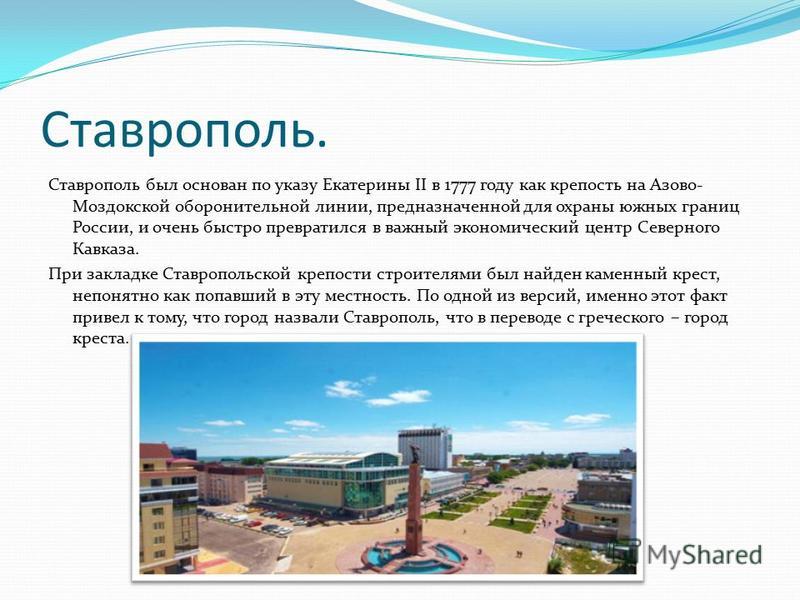 Ставрополь.

Ставрополь был основан по указу Екатерины II в 1777 году как крепость на Азово-Моздокской оборонительной линии, предназначенной для охраны южных границ России, и очень быстро превратился в важный экономический центр Северного Кавказа.

При закладке Ставропольской крепости строителями был найден каменный крест, непонятно как попавший в эту местность. По одной из версий, именно этот факт привел к тому, что город назвали Ставрополь, что в переводе с греческого – город креста.

MyShared